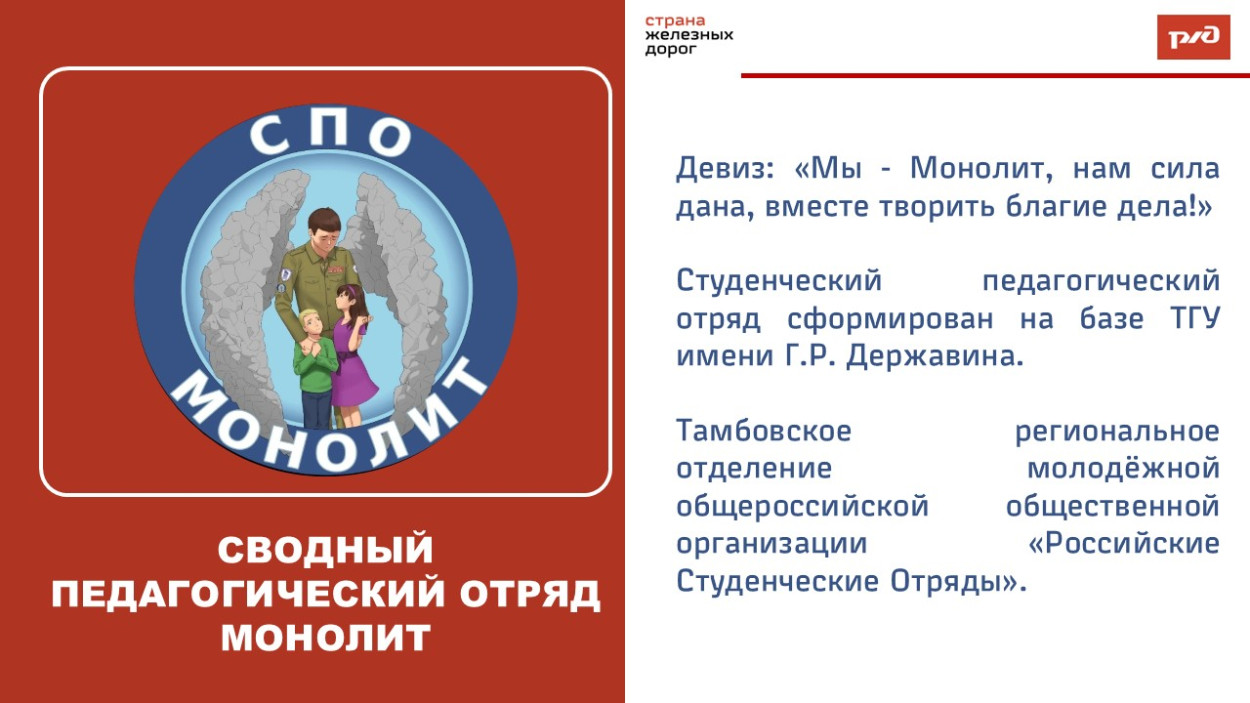 СПО
МОНОЛИТ

СВОДНЫЙ ПЕДАГОГИЧЕСКИЙ ОТРЯД МОНОЛИТ

страна железных дорог

РЖД

Девиз: «Мы - Монолит, нам сила дана, вместе творить благие дела!»

Студенческий педагогический отряд сформирован на базе ТГУ имени Г.Р. Державина.

Тамбовское региональное отделение молодёжной общероссийской общественной организации «Российские Студенческие Отряды».